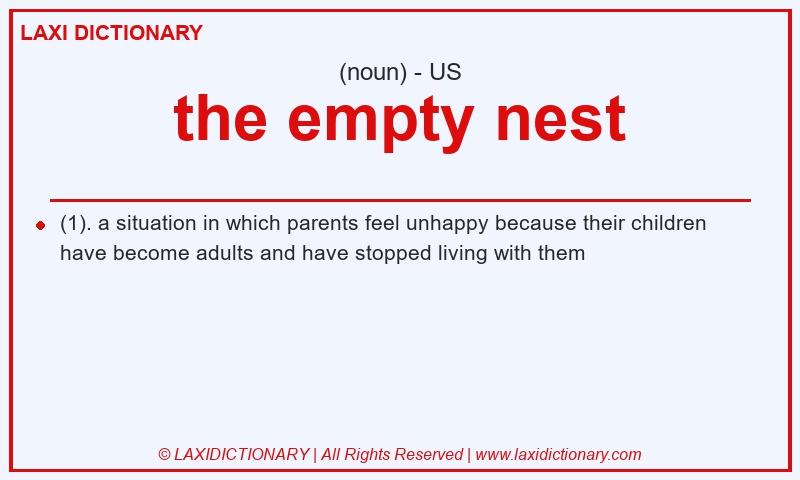 LAXI DICTIONARY

(noun) - US

the empty nest

(1). a situation in which parents feel unhappy because their children have become adults and have stopped living with them

© LAXIDICTIONARY | All Rights Reserved | www.laxidictionary.com